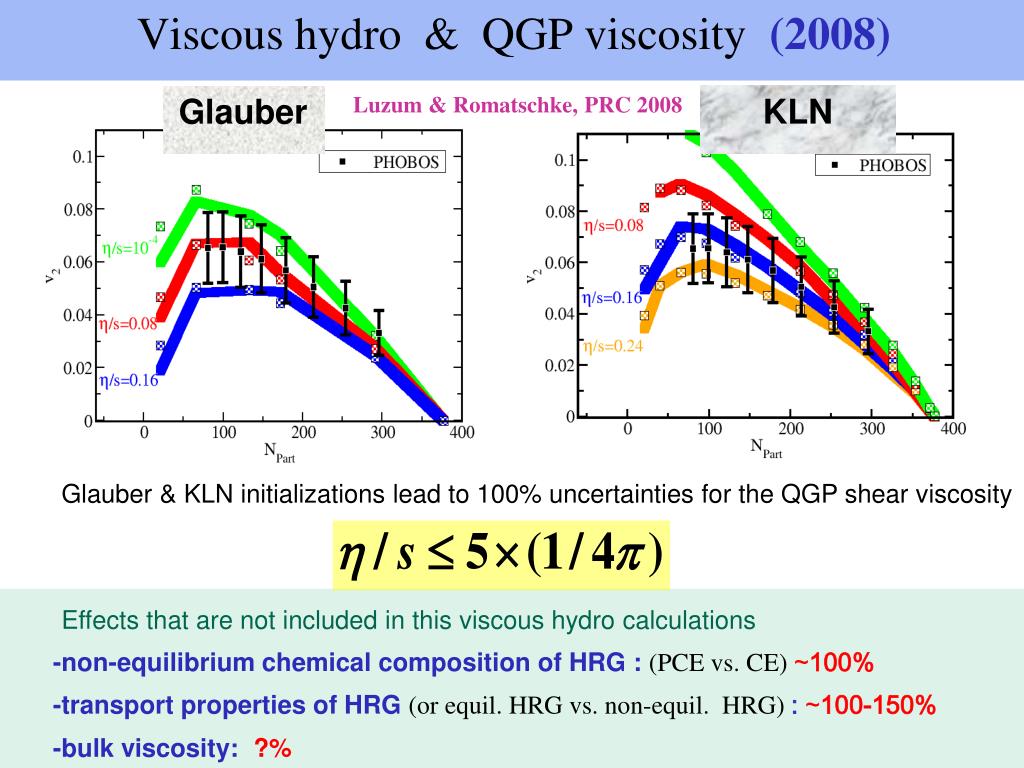 Viscous hydro & QGP viscosity (2008)

Glauber

Luzum & Romatschke, PRC 2008

KLN

PHOBOS

$\eta/s=10^{-4}$

$\eta/s=0.08$

$\eta/s=0.16$

$v_2$

0.1
0.08
0.06
0.04
0.02
0

0 100 200 300 400

$N_{Part}$

PHOBOS

$\eta/s=0.08$

$\eta/s=0.16$

$\eta/s=0.24$

$v_2$

0.1
0.08
0.06
0.04
0.02
0

0 100 200 300 400

$N_{Part}$

Glauber & KLN initializations lead to 100% uncertainties for the QGP shear viscosity

$\eta / s \leq 5 \times (1/4\pi)$

Effects that are not included in this viscous hydro calculations

-non-equilibrium chemical composition of HRG : (PCE vs. CE) ~100%

-transport properties of HRG (or equil. HRG vs. non-equil. HRG) : ~100-150%

-bulk viscosity: ?%